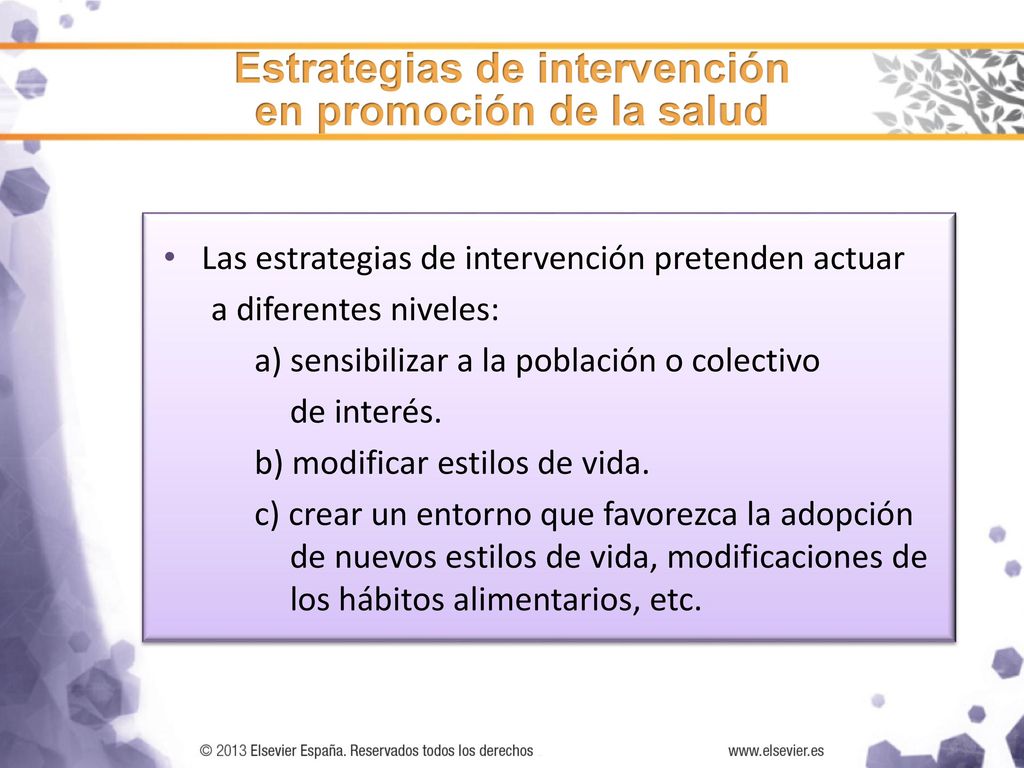 Estrategias de intervención en promoción de la salud

• Las estrategias de intervención pretenden actuar a diferentes niveles:

a) sensibilizar a la población o colectivo de interés.

b) modificar estilos de vida.

c) crear un entorno que favorezca la adopción de nuevos estilos de vida, modificaciones de los hábitos alimentarios, etc.

© 2013 Elsevier España. Reservados todos los derechos

www.elsevier.es